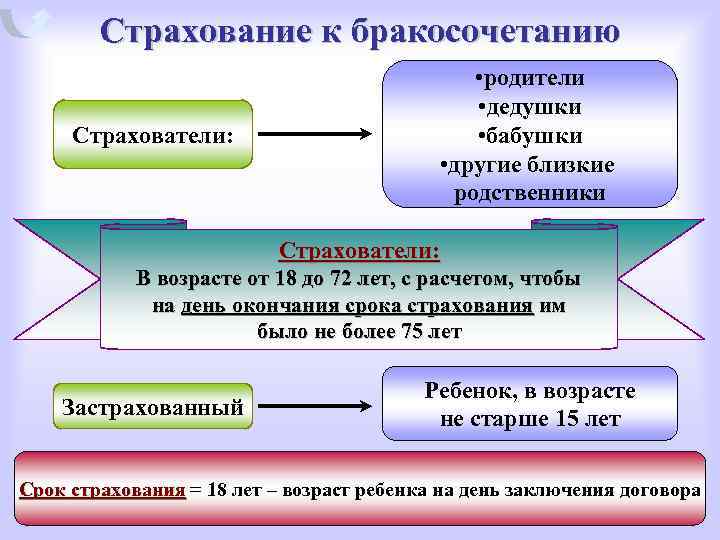 Страхование к бракосочетанию

Страхователи:

•родители
•дедушки
•бабушки
•другие близкие родственники

Страхователи:
В возрасте от 18 до 72 лет, с расчетом, чтобы на день окончания срока страхования им было не более 75 лет

Застрахованный

Ребенок, в возрасте не старше 15 лет

Срок страхования = 18 лет – возраст ребенка на день заключения договора